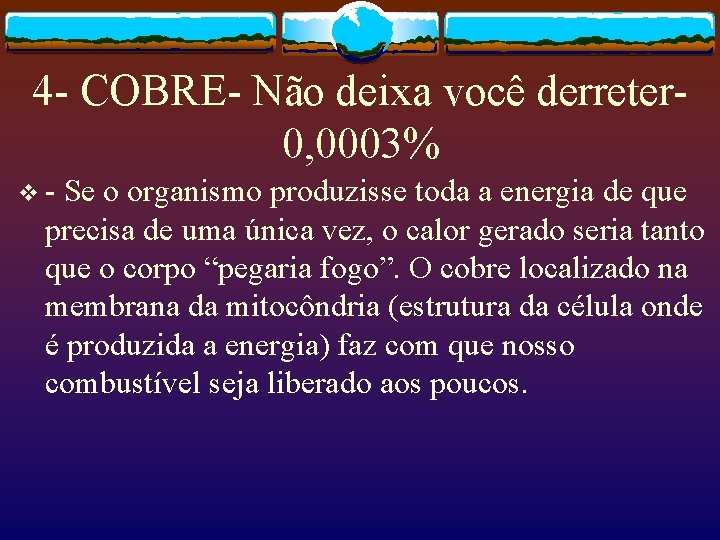 4- COBRE- Não deixa você derreter- 0,0003%

- Se o organismo produzisse toda a energia de que precisa de uma única vez, o calor gerado seria tanto que o corpo “pegaria fogo”. O cobre localizado na membrana da mitocôndria (estrutura da célula onde é produzida a energia) faz com que nosso combustível seja liberado aos poucos.